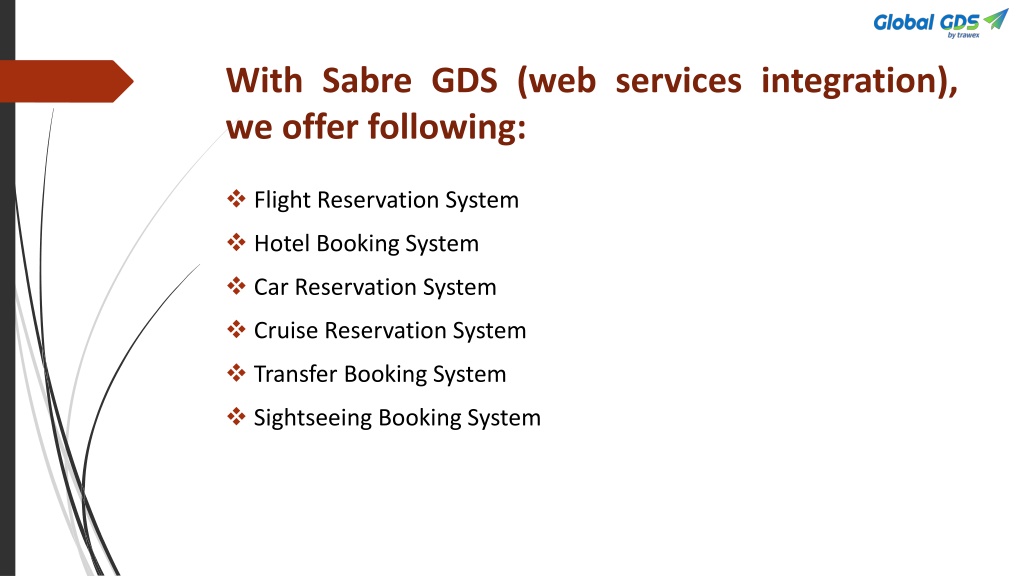 Global GDS
by trawex

With Sabre GDS (web services integration), we offer following:

❖ Flight Reservation System
❖ Hotel Booking System
❖ Car Reservation System
❖ Cruise Reservation System
❖ Transfer Booking System
❖ Sightseeing Booking System